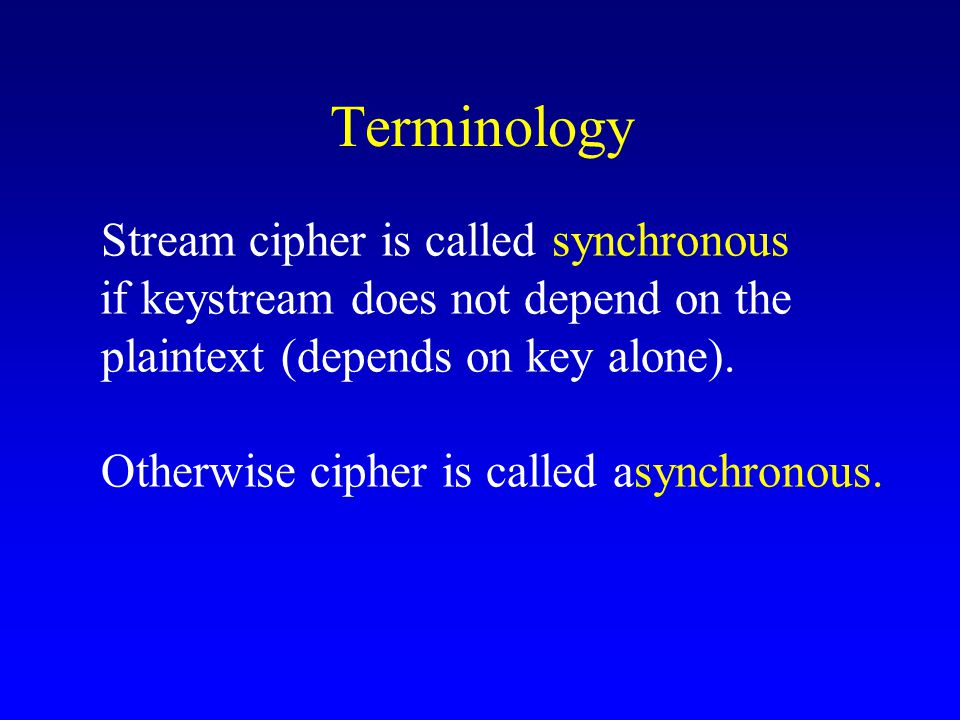 Terminology

Stream cipher is called synchronous if keystream does not depend on the plaintext (depends on key alone).

Otherwise cipher is called asynchronous.